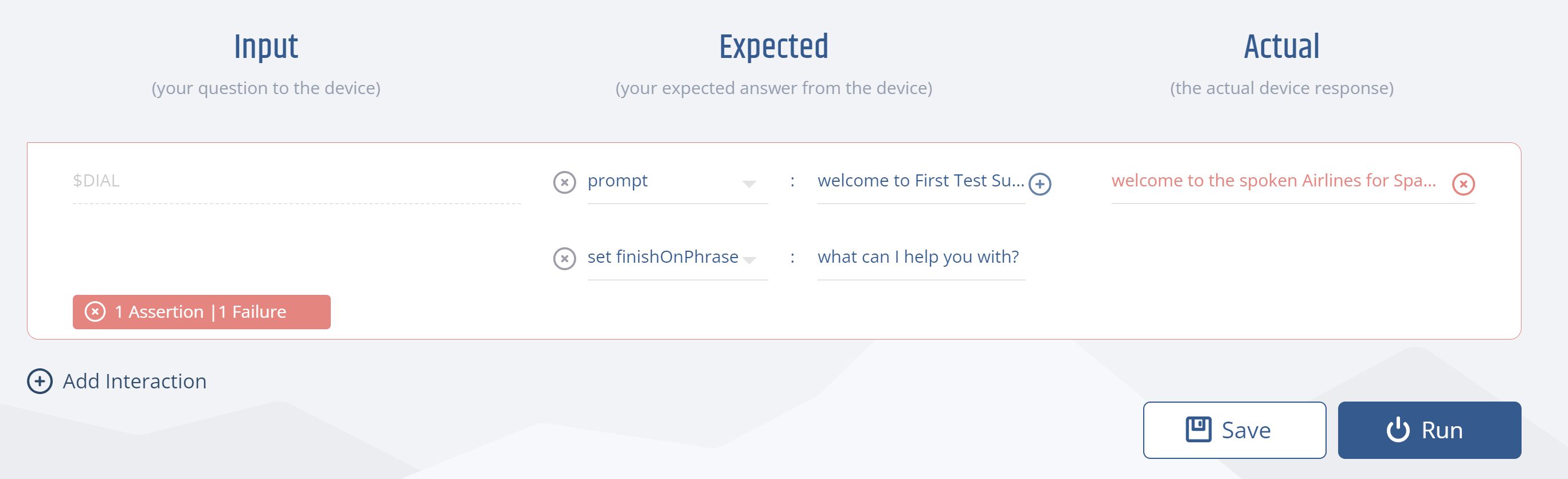 Input
(your question to the device)

Expected
(your expected answer from the device)

Actual
(the actual device response)

$DIAL

prompt : welcome to First Test Su...

welcome to the spoken Airlines for Spa...

set finishOnPhrase : what can I help you with?

1 Assertion | 1 Failure

Add Interaction

Save

Run